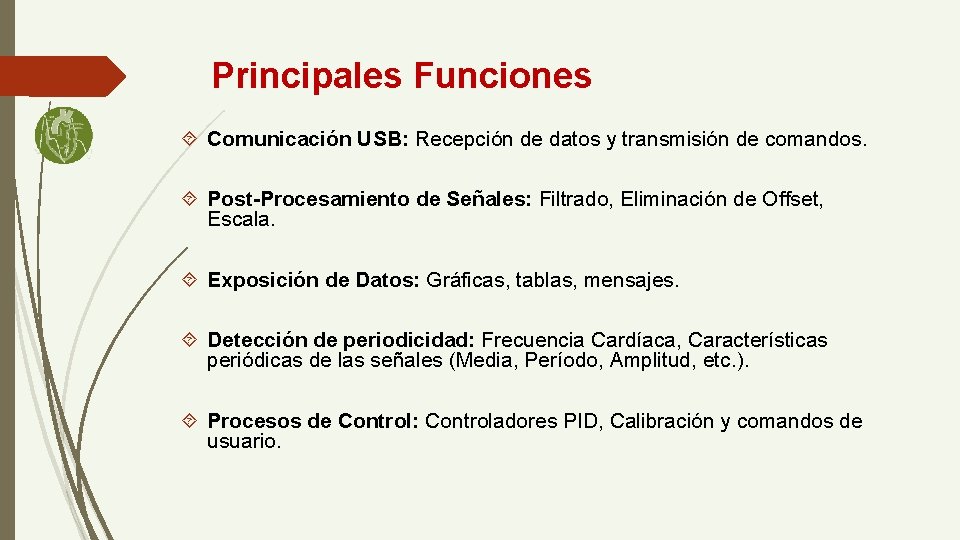 Principales Funciones

Comunicación USB: Recepción de datos y transmisión de comandos.

Post-Procesamiento de Señales: Filtrado, Eliminación de Offset, Escala.

Exposición de Datos: Gráficas, tablas, mensajes.

Detección de periodicidad: Frecuencia Cardíaca, Características periódicas de las señales (Media, Período, Amplitud, etc.).

Procesos de Control: Controladores PID, Calibración y comandos de usuario.